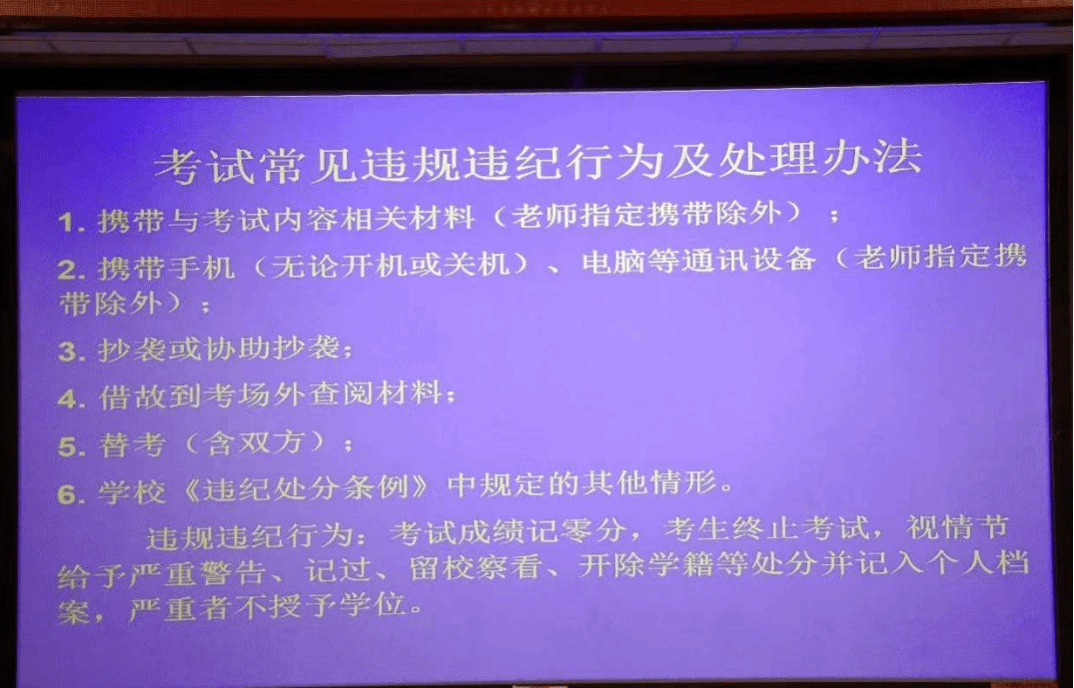 考试常见违规违纪行为及处理办法

1. 携带与考试内容相关材料（老师指定携带除外）；

2. 携带手机（无论开机或关机）、电脑等通讯设备（老师指定携带除外）；

3. 抄袭或协助抄袭；

4. 借故到考场外查阅材料；

5. 替考（含双方）；

6. 学校《违纪处分条例》中规定的其他情形。

违规违纪行为：考试成绩记零分，考生终止考试，视情节给予严重警告、记过、留校察看、开除学籍等处分并记入个人档案，严重者不授予学位。